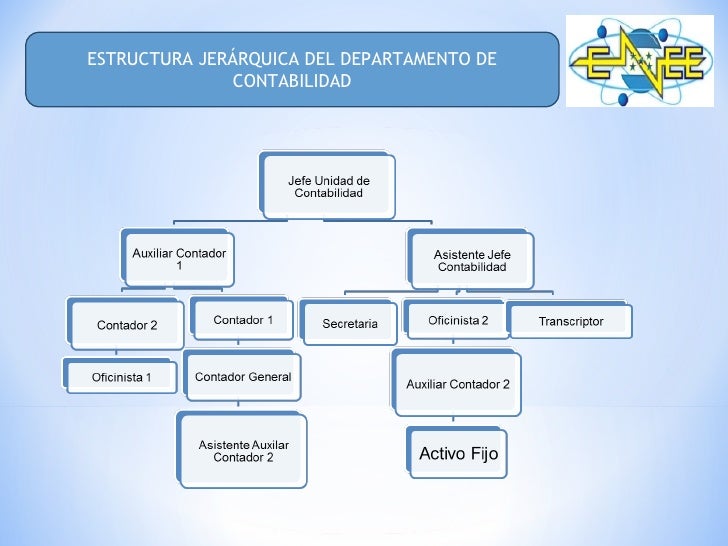 ESTRUCTURA JERÁRQUICA DEL DEPARTAMENTO DE CONTABILIDAD

ENEE

Jefe Unidad de Contabilidad

Auxiliar Contador 1

Asistente Jefe Contabilidad

Contador 2

Contador 1

Secretaria

Oficinista 2

Transcriptor

Oficinista 1

Contador General

Auxiliar Contador 2

Asistente Auxilar Contador 2

Activo Fijo